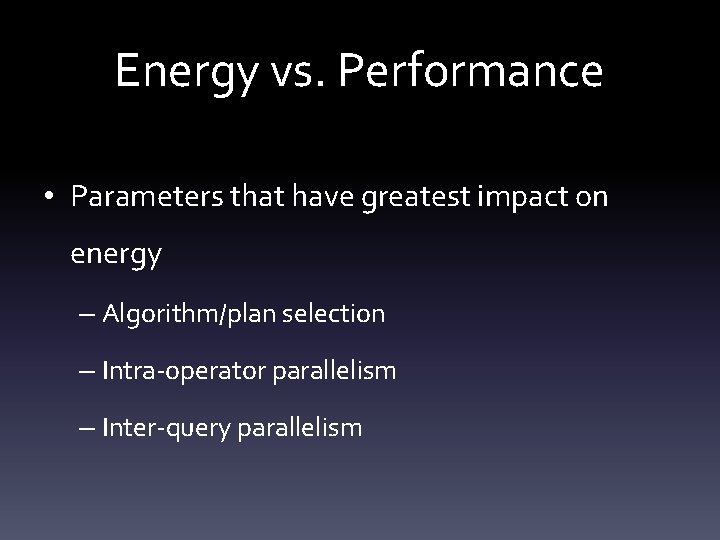 Energy vs. Performance

• Parameters that have greatest impact on energy

– Algorithm/plan selection

– Intra-operator parallelism

– Inter-query parallelism